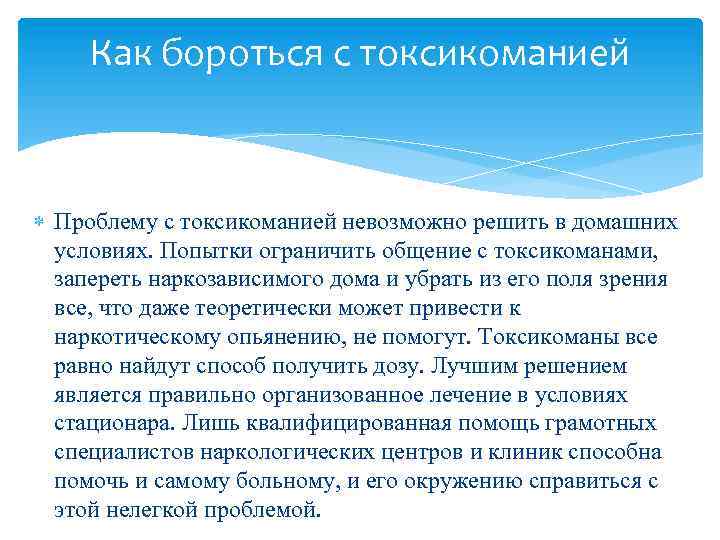 Как бороться с токсикоманией

Проблему с токсикоманией невозможно решить в домашних условиях. Попытки ограничить общение с токсикоманами, запереть наркозависимого дома и убрать из его поля зрения все, что даже теоретически может привести к наркотическому опьянению, не помогут. Токсикоманы все равно найдут способ получить дозу. Лучшим решением является правильно организованное лечение в условиях стационара. Лишь квалифицированная помощь грамотных специалистов наркологических центров и клиник способна помочь и самому больному, и его окружению справиться с этой нелегкой проблемой.